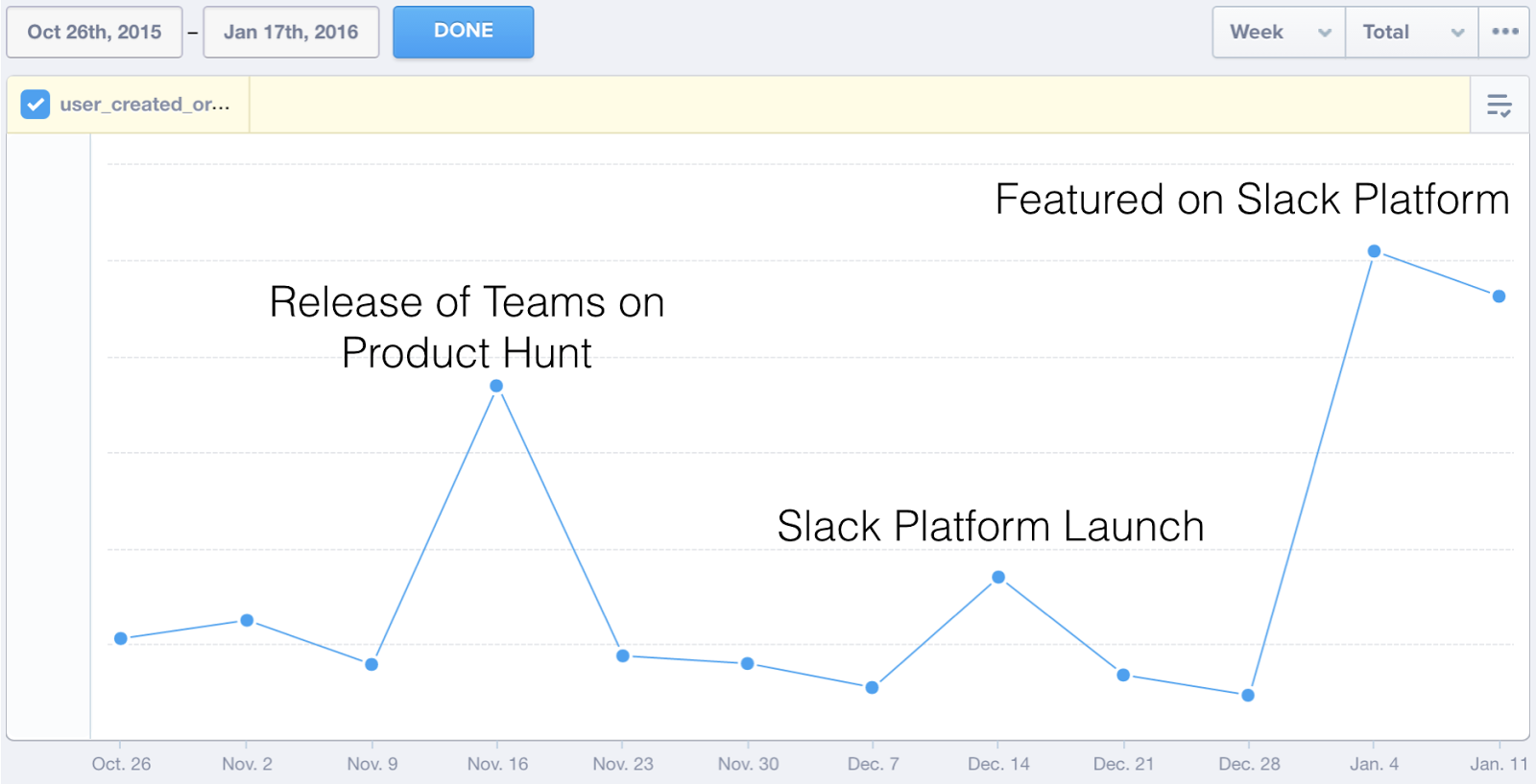 Oct 26th, 2015 – Jan 17th, 2016 DONE

Week Total •••

user_created_or...

Featured on Slack Platform

Release of Teams on Product Hunt

Slack Platform Launch

Oct. 26 Nov. 2 Nov. 9 Nov. 16 Nov. 23 Nov. 30 Dec. 7 Dec. 14 Dec. 21 Dec. 28 Jan. 4 Jan. 11